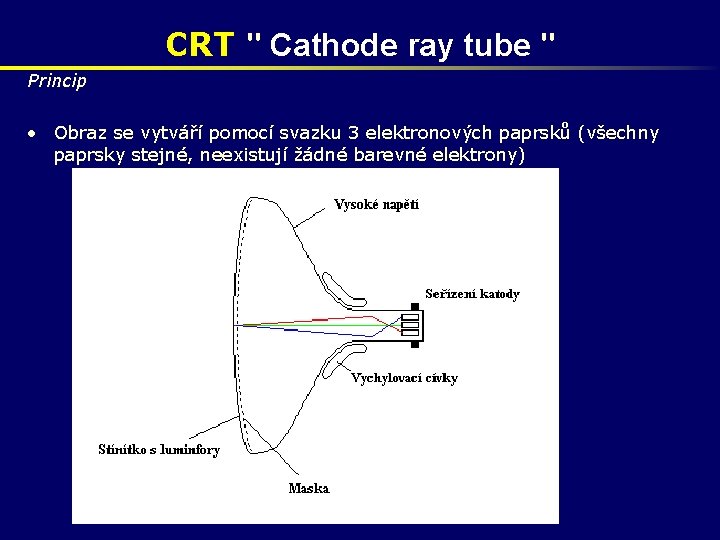 CRT " Cathode ray tube "

Princip

• Obraz se vytváří pomocí svazku 3 elektronových paprsků (všechny paprsky stejné, neexistují žádné barevné elektrony)

Vysoké napětí

Seřízení katody

Vychylovací cívky

Stínítko s luminfory

Maska